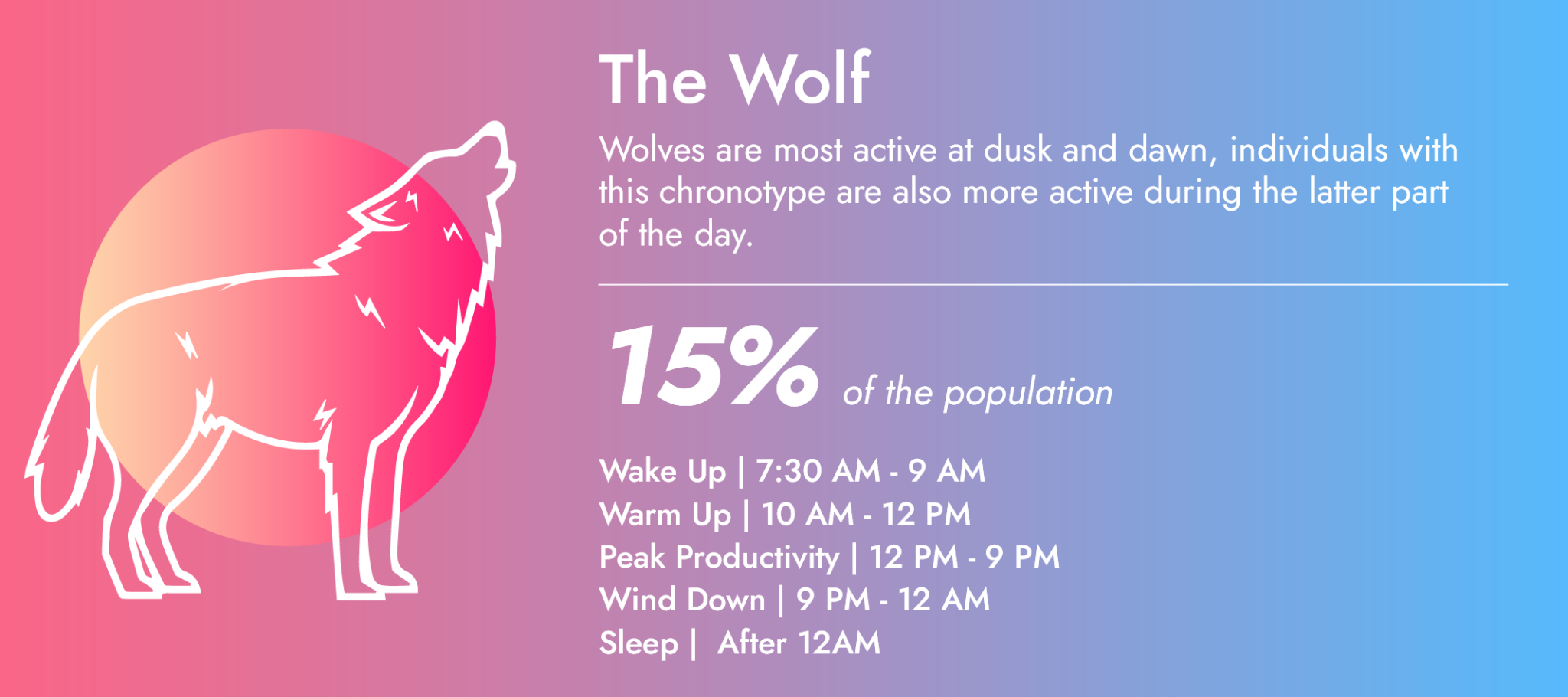 The Wolf

Wolves are most active at dusk and dawn, individuals with this chronotype are also more active during the latter part of the day.

15% of the population

Wake Up | 7:30 AM - 9 AM
Warm Up | 10 AM - 12 PM
Peak Productivity | 12 PM - 9 PM
Wind Down | 9 PM - 12 AM
Sleep | After 12AM